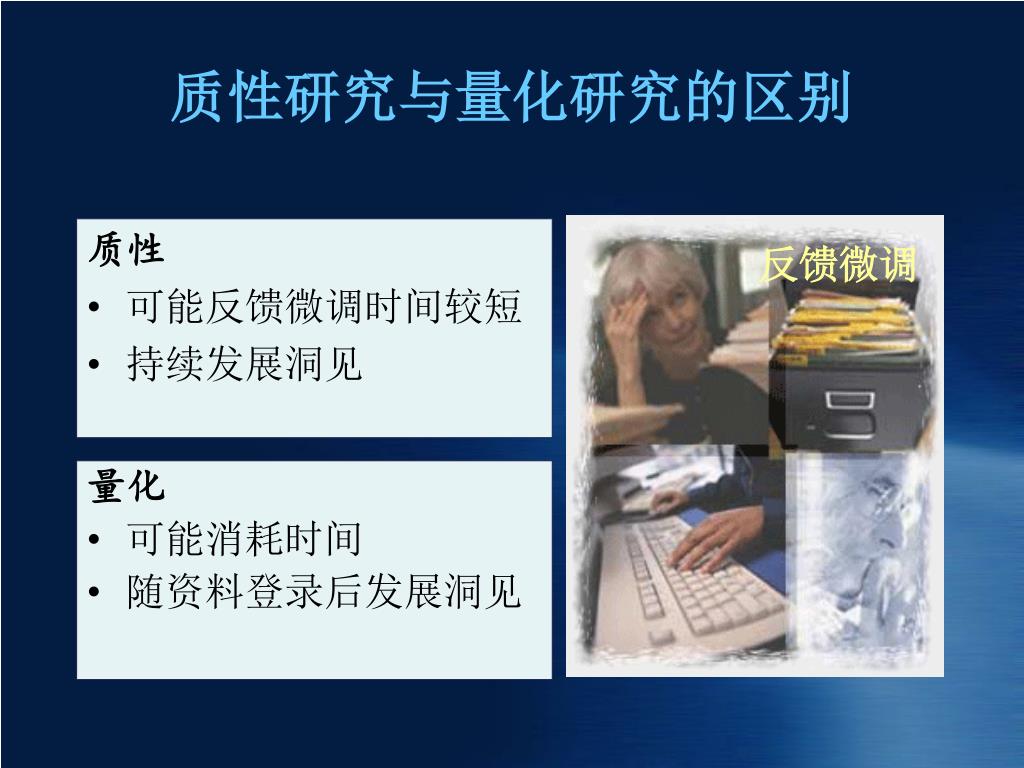 质性研究与量化研究的区别

质性
• 可能反馈微调时间较短
• 持续发展洞见

量化
• 可能消耗时间
• 随资料登录后发展洞见

反馈微调